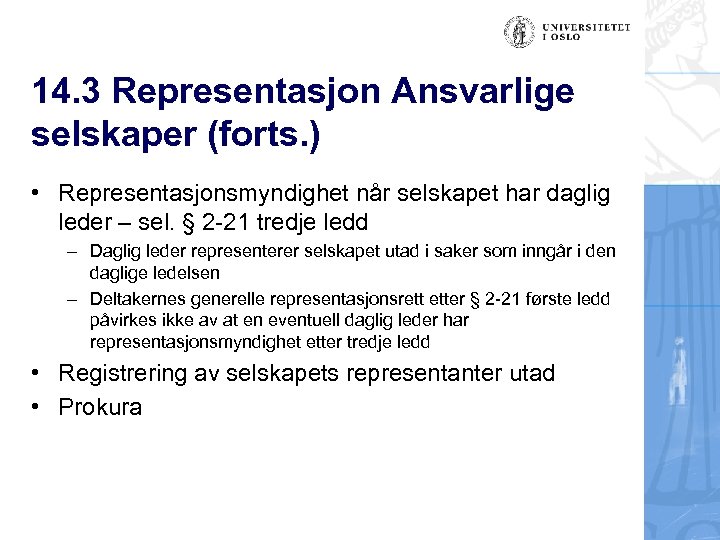 UNIVERSITETET I OSLO

14.3 Representasjon Ansvarlige selskaper (forts.)

• Representasjonsmyndighet når selskapet har daglig leder – sel. § 2-21 tredje ledd
– Daglig leder representerer selskapet utad i saker som inngår i den daglige ledelsen
– Deltakernes generelle representasjonsrett etter § 2-21 første ledd påvirkes ikke av at en eventuell daglig leder har representasjonsmyndighet etter tredje ledd
• Registrering av selskapets representanter utad
• Prokura